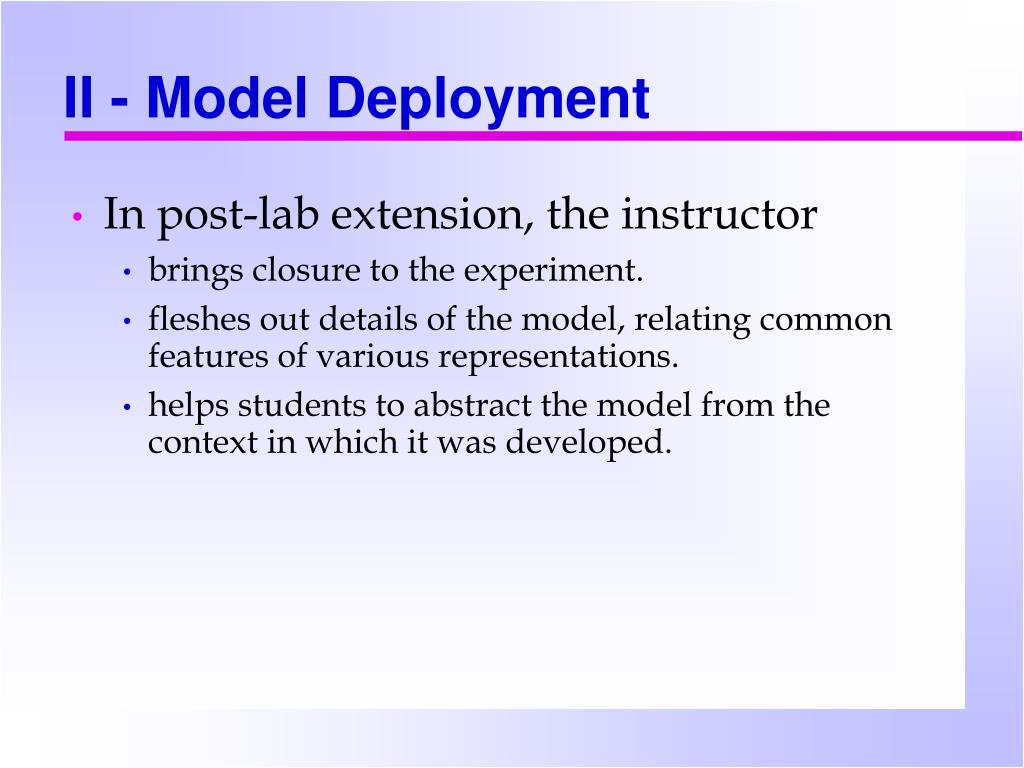 II - Model Deployment

• In post-lab extension, the instructor
  • brings closure to the experiment.
  • fleshes out details of the model, relating common features of various representations.
  • helps students to abstract the model from the context in which it was developed.